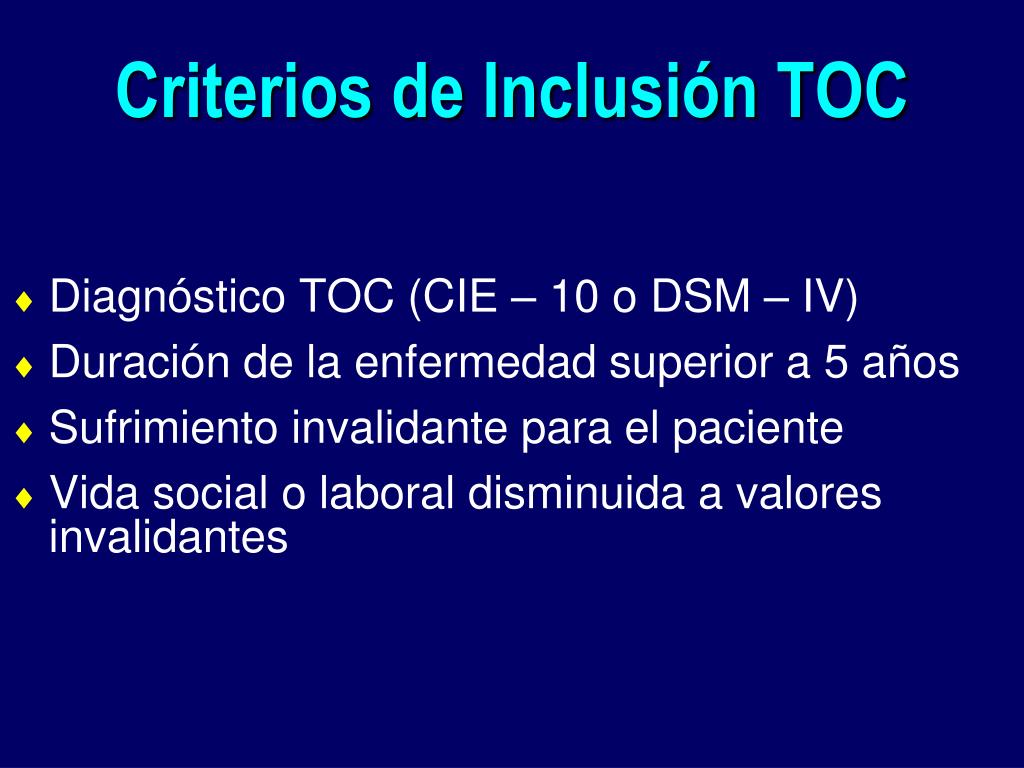 Criterios de Inclusión TOC

♦ Diagnóstico TOC (CIE – 10 o DSM – IV)
♦ Duración de la enfermedad superior a 5 años
♦ Sufrimiento invalidante para el paciente
♦ Vida social o laboral disminuida a valores invalidantes